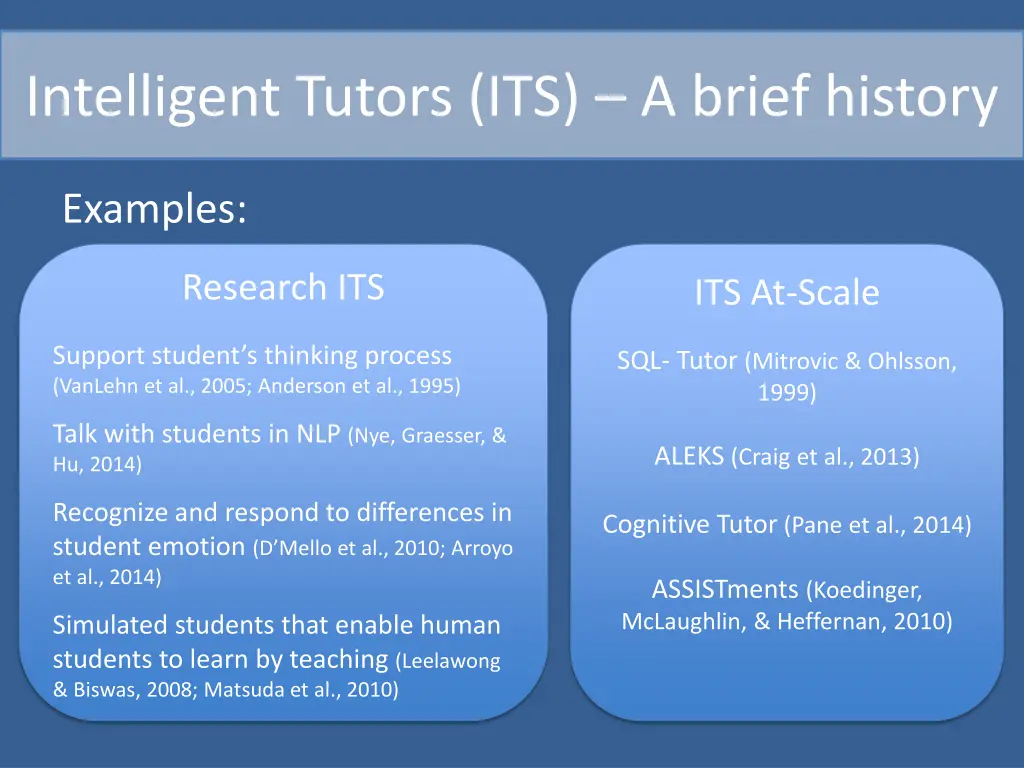 Intelligent Tutors (ITS) – A brief history

Examples:

Research ITS

Support student's thinking process (VanLehn et al., 2005; Anderson et al., 1995)

Talk with students in NLP (Nye, Graesser, & Hu, 2014)

Recognize and respond to differences in student emotion (D'Mello et al., 2010; Arroyo et al., 2014)

Simulated students that enable human students to learn by teaching (Leelawong & Biswas, 2008; Matsuda et al., 2010)

ITS At-Scale

SQL- Tutor (Mitrovic & Ohlsson, 1999)

ALEKS (Craig et al., 2013)

Cognitive Tutor (Pane et al., 2014)

ASSISTments (Koedinger, McLaughlin, & Heffernan, 2010)